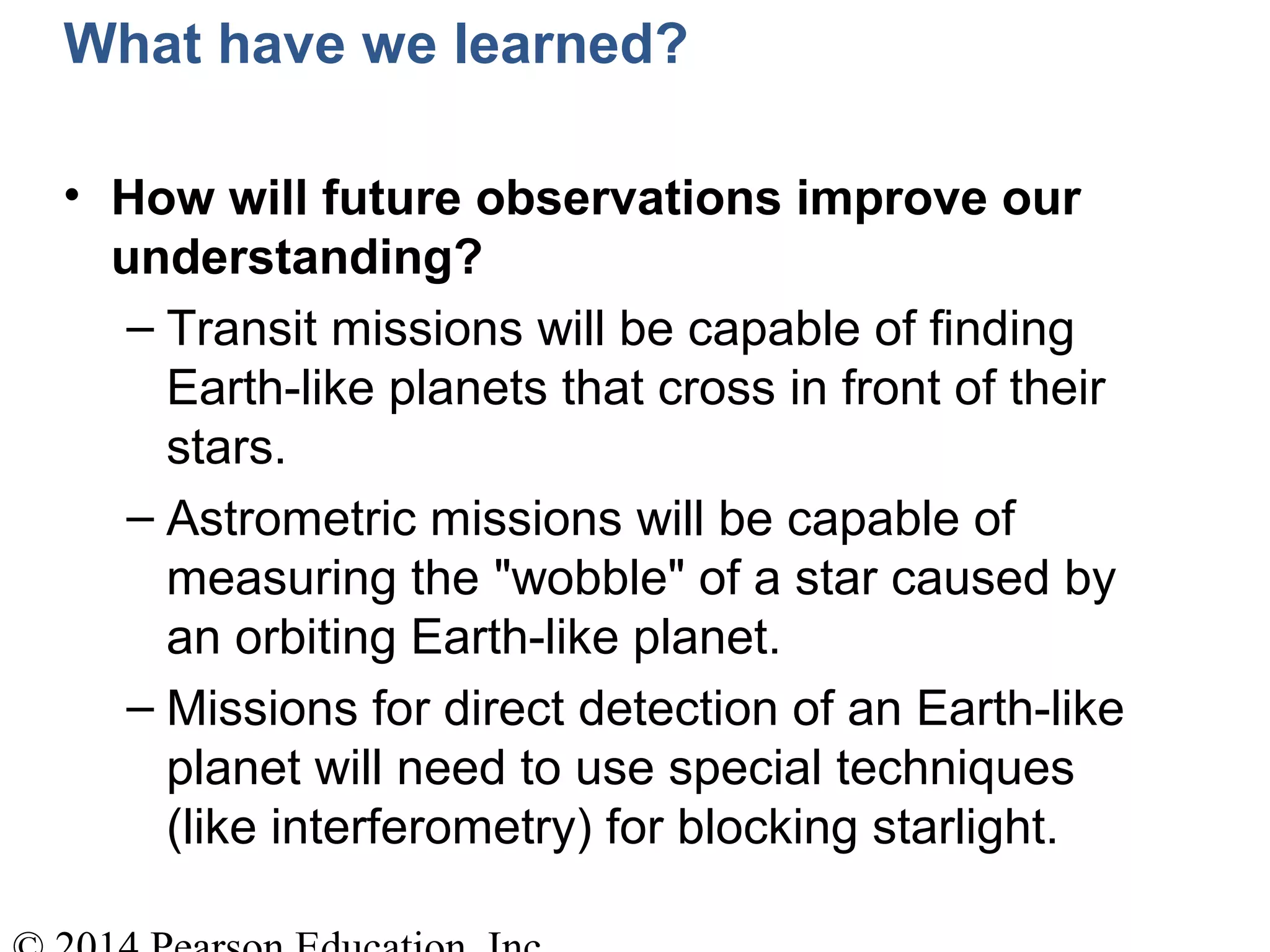 What have we learned?

• How will future observations improve our understanding?

– Transit missions will be capable of finding Earth-like planets that cross in front of their stars.

– Astrometric missions will be capable of measuring the "wobble" of a star caused by an orbiting Earth-like planet.

– Missions for direct detection of an Earth-like planet will need to use special techniques (like interferometry) for blocking starlight.

© 2014 Pearson Education, Inc.